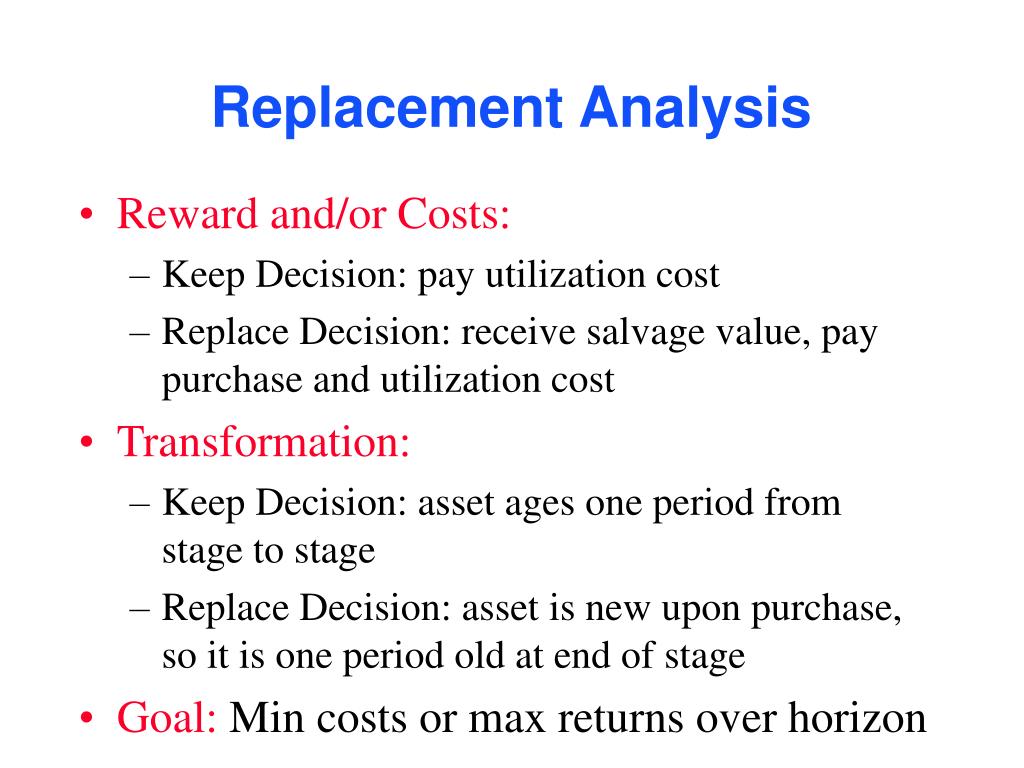 Replacement Analysis

• Reward and/or Costs:
– Keep Decision: pay utilization cost
– Replace Decision: receive salvage value, pay purchase and utilization cost

• Transformation:
– Keep Decision: asset ages one period from stage to stage
– Replace Decision: asset is new upon purchase, so it is one period old at end of stage

• Goal: Min costs or max returns over horizon